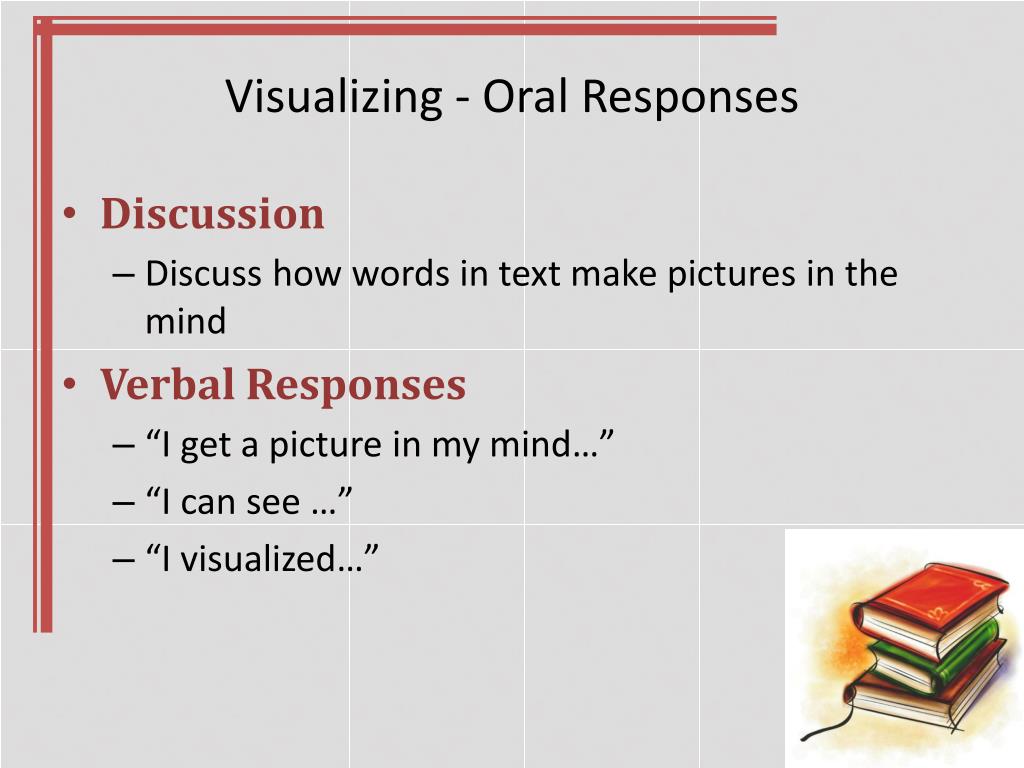 Visualizing - Oral Responses

• Discussion
– Discuss how words in text make pictures in the mind

• Verbal Responses
– “I get a picture in my mind…”
– “I can see …”
– “I visualized…”